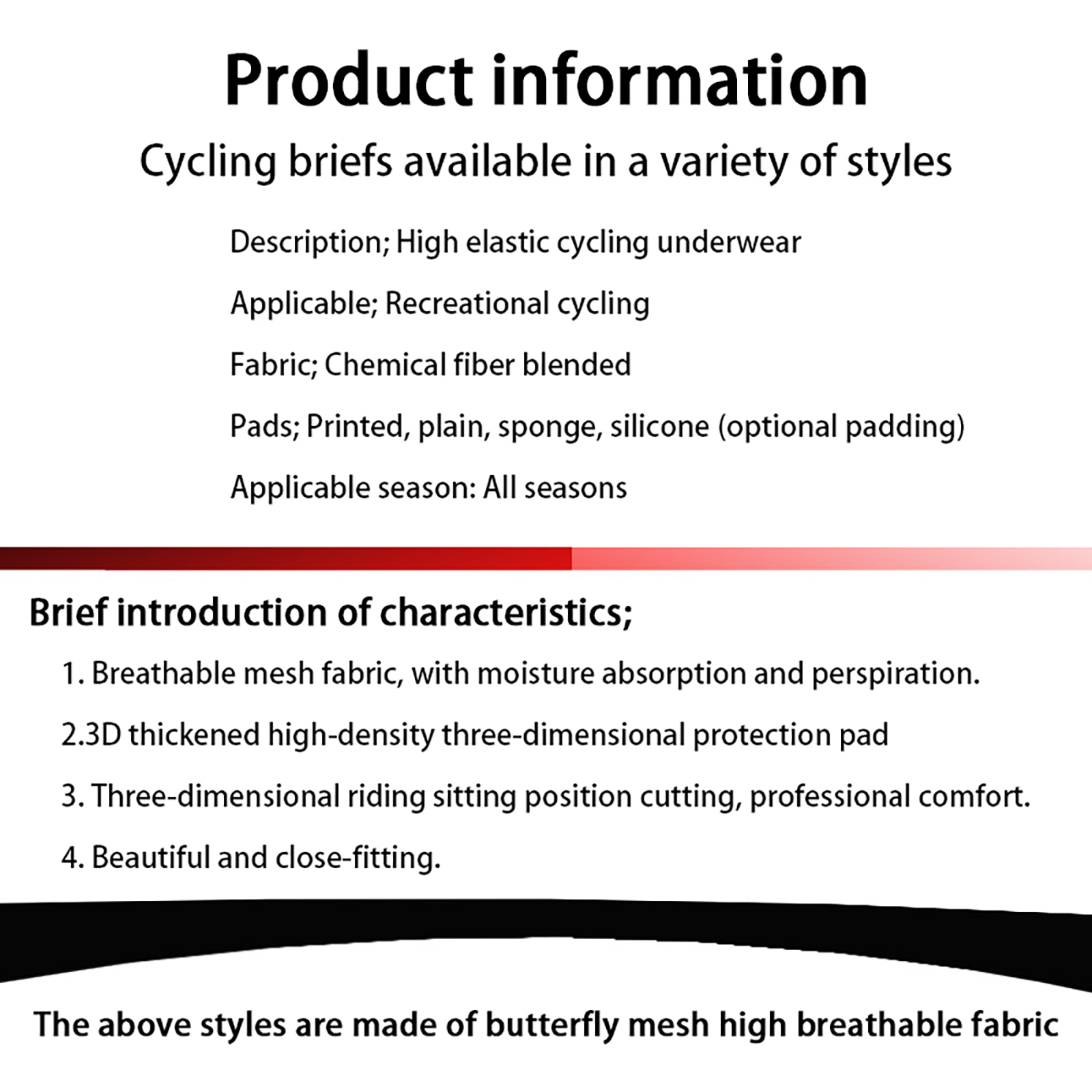 Product information

Cycling briefs available in a variety of styles

Description; High elastic cycling underwear

Applicable; Recreational cycling

Fabric; Chemical fiber blended

Pads; Printed, plain, sponge, silicone (optional padding)

Applicable season: All seasons

Brief introduction of characteristics;

1. Breathable mesh fabric, with moisture absorption and perspiration.

2.3D thickened high-density three-dimensional protection pad

3. Three-dimensional riding sitting position cutting, professional comfort.

4. Beautiful and close-fitting.

The above styles are made of butterfly mesh high breathable fabric